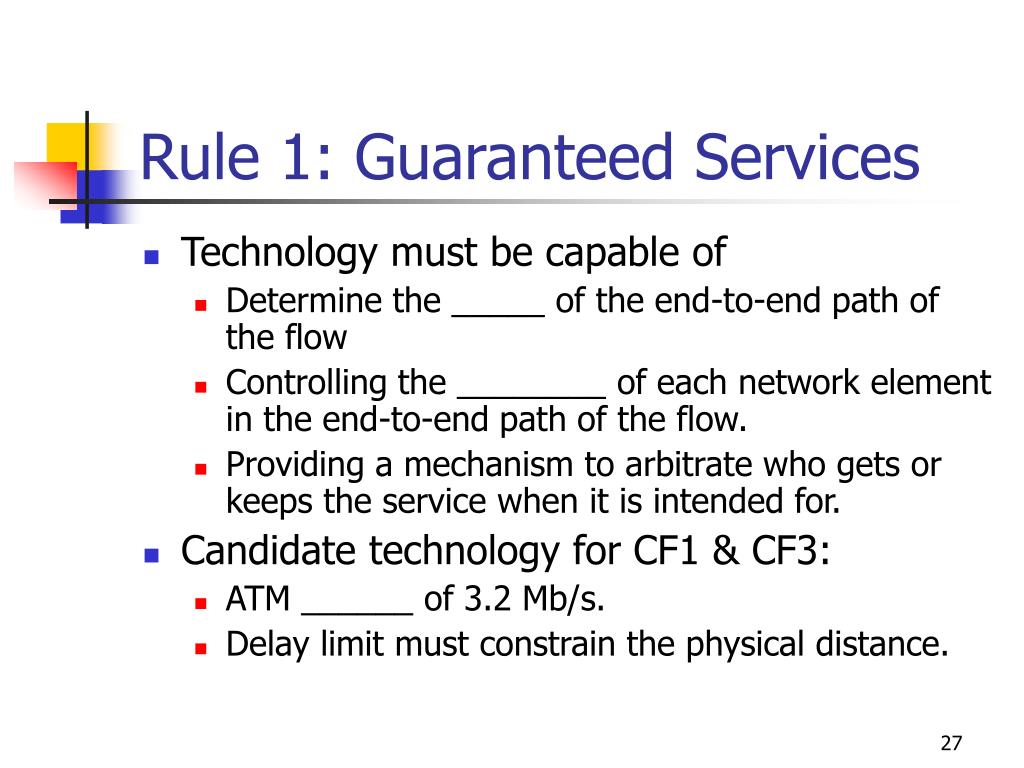 Rule 1: Guaranteed Services

- Technology must be capable of
  - Determine the _____ of the end-to-end path of the flow
  - Controlling the ________ of each network element in the end-to-end path of the flow.
  - Providing a mechanism to arbitrate who gets or keeps the service when it is intended for.
- Candidate technology for CF1 & CF3:
  - ATM ______ of 3.2 Mb/s.
  - Delay limit must constrain the physical distance.

27